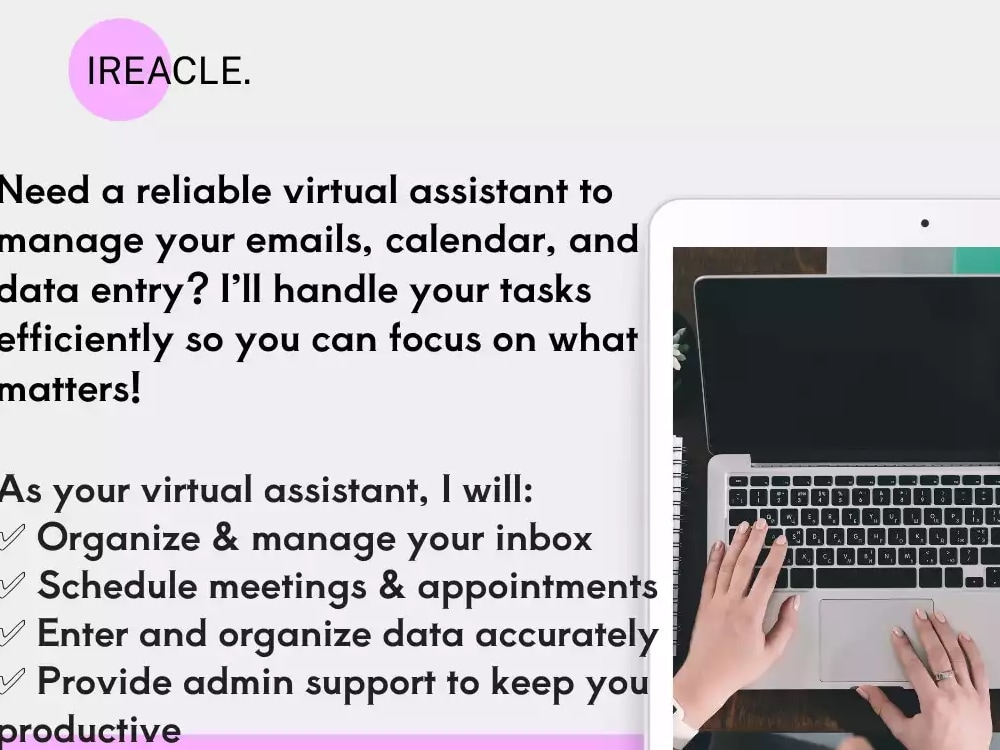 IREACLE.

Need a reliable virtual assistant to manage your emails, calendar, and data entry? I'll handle your tasks efficiently so you can focus on what matters!

As your virtual assistant, I will:
✓ Organize & manage your inbox
✓ Schedule meetings & appointments
✓ Enter and organize data accurately
✓ Provide admin support to keep you productive